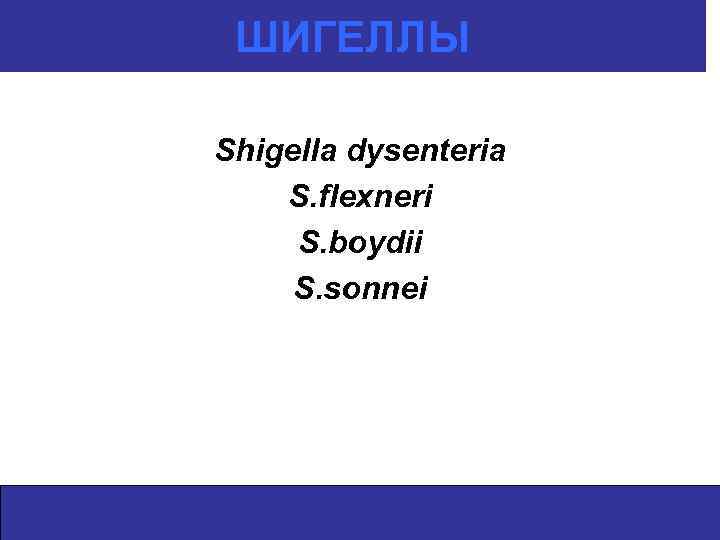 ШИГЕЛЛЫ

Shigella dysenteria
S.flexneri
S.boydii
S.sonnei